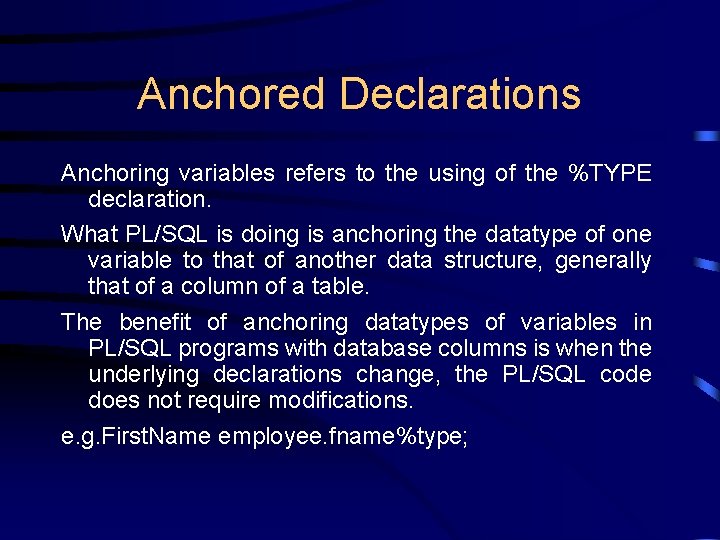 Anchored Declarations

Anchoring variables refers to the using of the %TYPE declaration.

What PL/SQL is doing is anchoring the datatype of one variable to that of another data structure, generally that of a column of a table.

The benefit of anchoring datatypes of variables in PL/SQL programs with database columns is when the underlying declarations change, the PL/SQL code does not require modifications.

e.g.FirstName employee.fname%type;